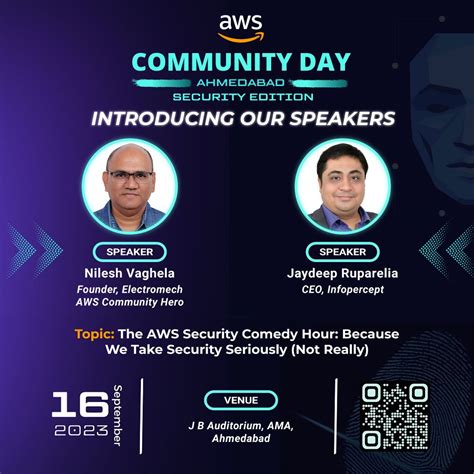 aws
COMMUNITY DAY
AHMEDABAD
SECURITY EDITION
INTRODUCING OUR SPEAKERS

SPEAKER
Nilesh Vaghela
Founder, Electromech
AWS Community Hero

SPEAKER
Jaydeep Ruparelia
CEO, Infopercept

Topic: The AWS Security Comedy Hour: Because We Take Security Seriously (Not Really)

16 September
2023

VENUE
J B Auditorium, AMA, Ahmedabad